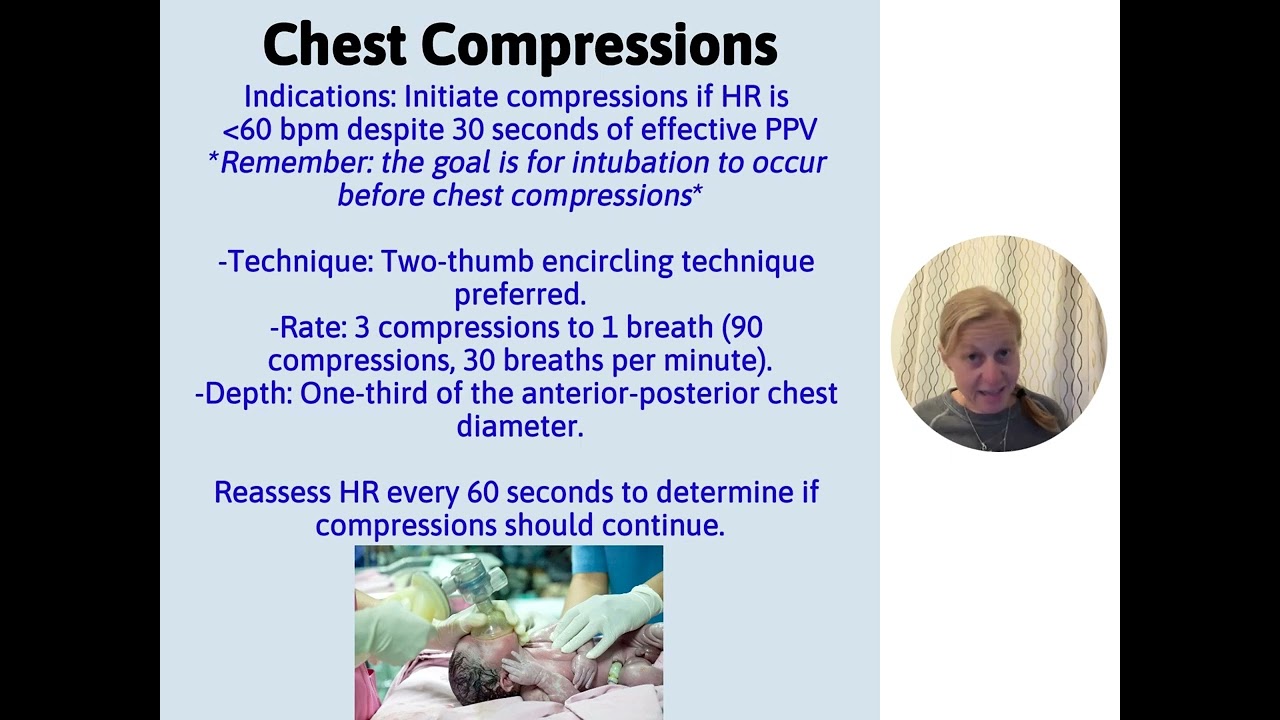 Chest Compressions

Indications: Initiate compressions if HR is <60 bpm despite 30 seconds of effective PPV *Remember: the goal is for intubation to occur before chest compressions*

-Technique: Two-thumb encircling technique preferred.
-Rate: 3 compressions to 1 breath (90 compressions, 30 breaths per minute).
-Depth: One-third of the anterior-posterior chest diameter.

Reassess HR every 60 seconds to determine if compressions should continue.